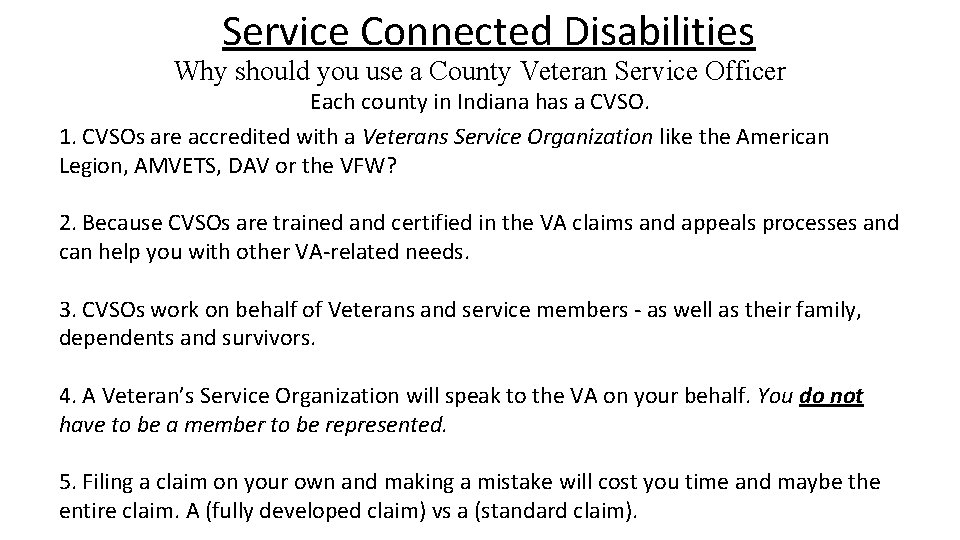 Service Connected Disabilities

Why should you use a County Veteran Service Officer

Each county in Indiana has a CVSO.

1. CVSOs are accredited with a Veterans Service Organization like the American Legion, AMVETS, DAV or the VFW?

2. Because CVSOs are trained and certified in the VA claims and appeals processes and can help you with other VA-related needs.

3. CVSOs work on behalf of Veterans and service members - as well as their family, dependents and survivors.

4. A Veteran's Service Organization will speak to the VA on your behalf. You do not have to be a member to be represented.

5. Filing a claim on your own and making a mistake will cost you time and maybe the entire claim. A (fully developed claim) vs a (standard claim).